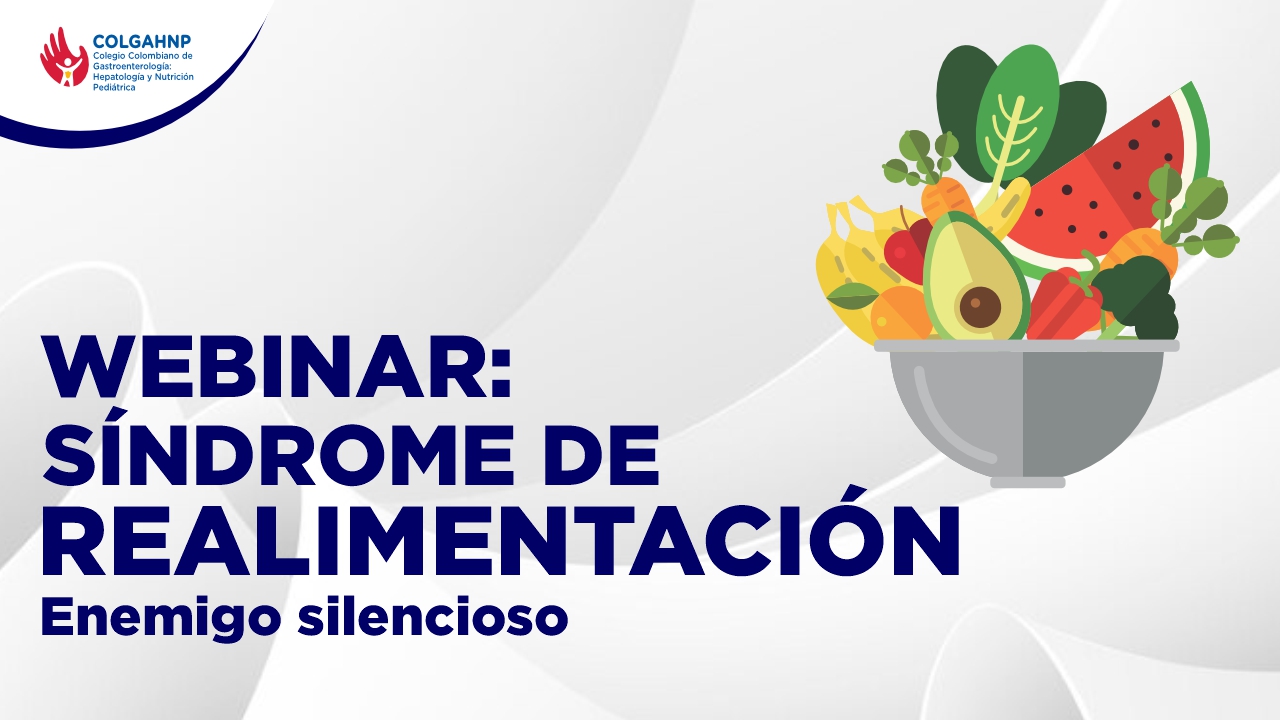 COLGAHNP
Colegio Colombiano de Gastroenterología: Hepatología y Nutrición Pediátrica

WEBINAR:
SÍNDROME DE
REALIMENTACIÓN
Enemigo silencioso